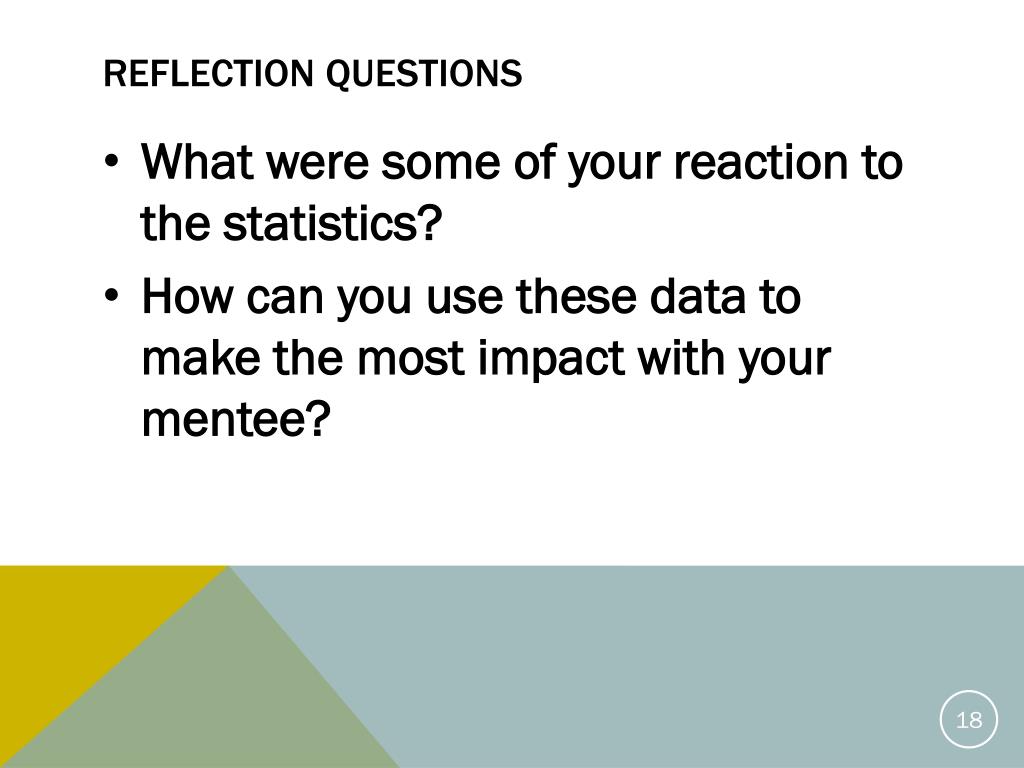 REFLECTION QUESTIONS

• What were some of your reaction to the statistics?

• How can you use these data to make the most impact with your mentee?

18